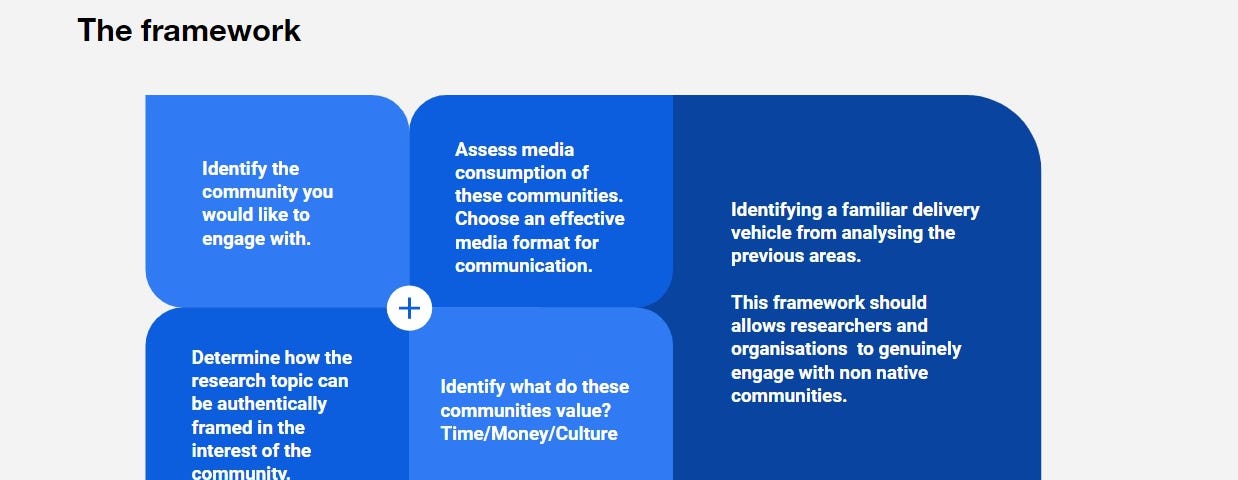 The framework

Identify the community you would like to engage with.

Assess media consumption of these communities. Choose an effective media format for communication.

+

Determine how the research topic can be authentically framed in the interest of the community.

Identify what do these communities value? Time/Money/Culture

Identifying a familiar delivery vehicle from analysing the previous areas.

This framework should allows researchers and organisations to genuinely engage with non native communities.